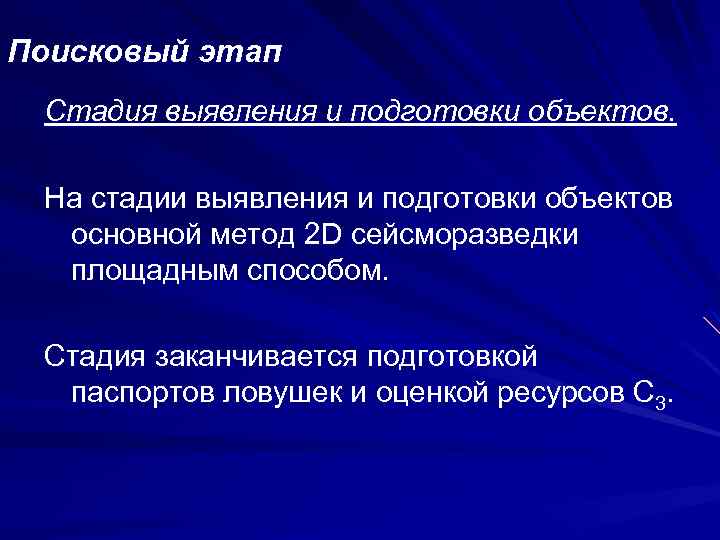 Поисковый этап

Стадия выявления и подготовки объектов.

На стадии выявления и подготовки объектов основной метод 2D сейсморазведки площадным способом.

Стадия заканчивается подготовкой паспортов ловушек и оценкой ресурсов $C_3$.